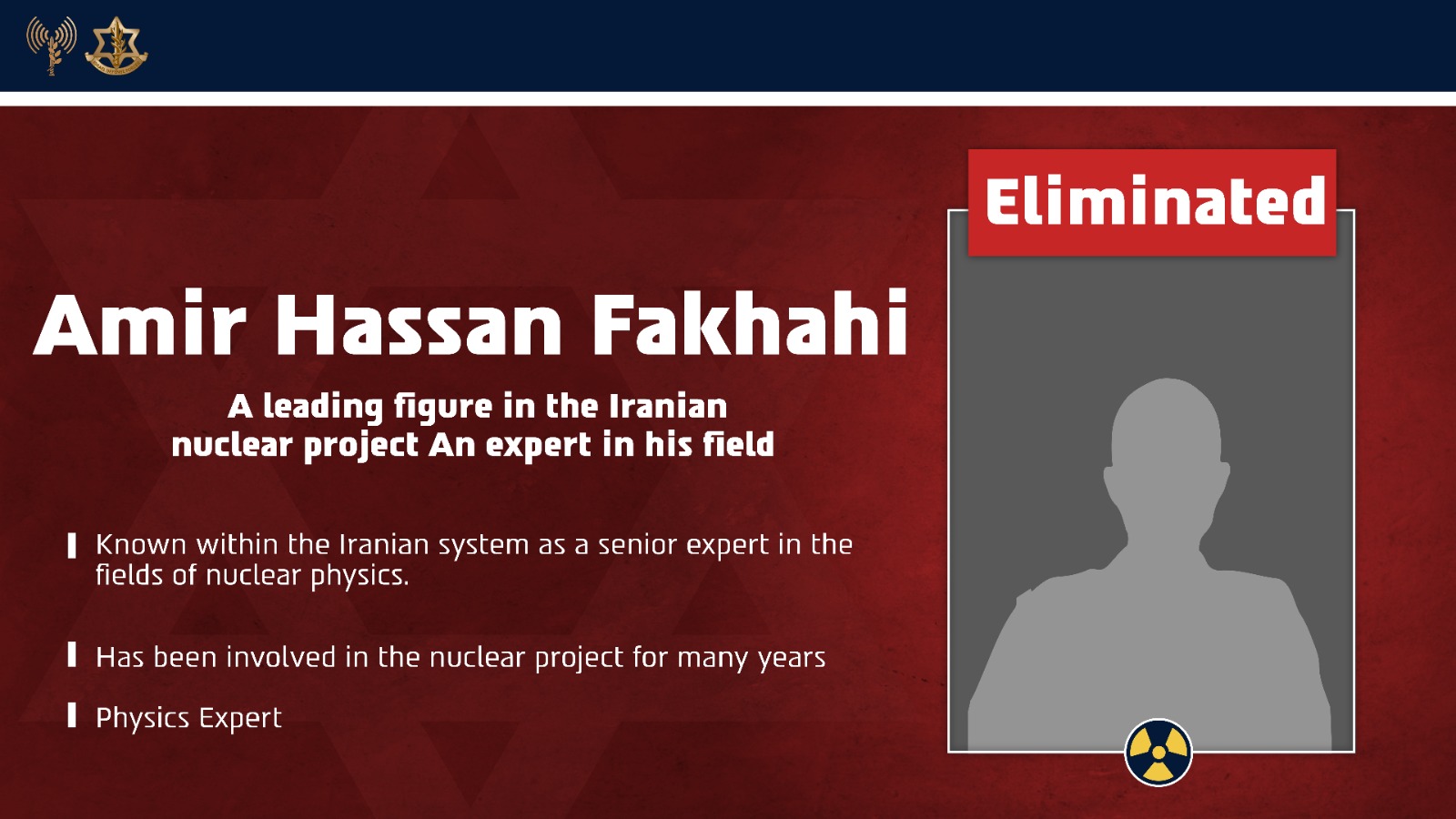 Eliminated

Amir Hassan Fakhahi

A leading figure in the Iranian nuclear project An expert in his field

Known within the Iranian system as a senior expert in the fields of nuclear physics.

Has been involved in the nuclear project for many years

Physics Expert